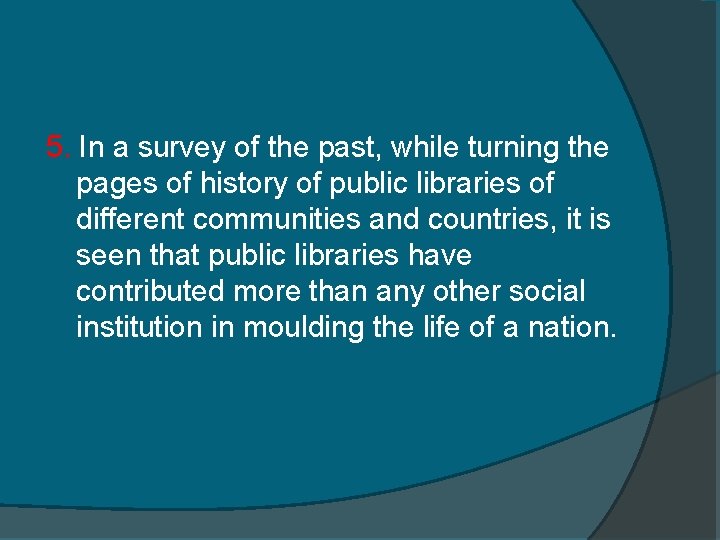 5. In a survey of the past, while turning the pages of history of public libraries of different communities and countries, it is seen that public libraries have contributed more than any other social institution in moulding the life of a nation.